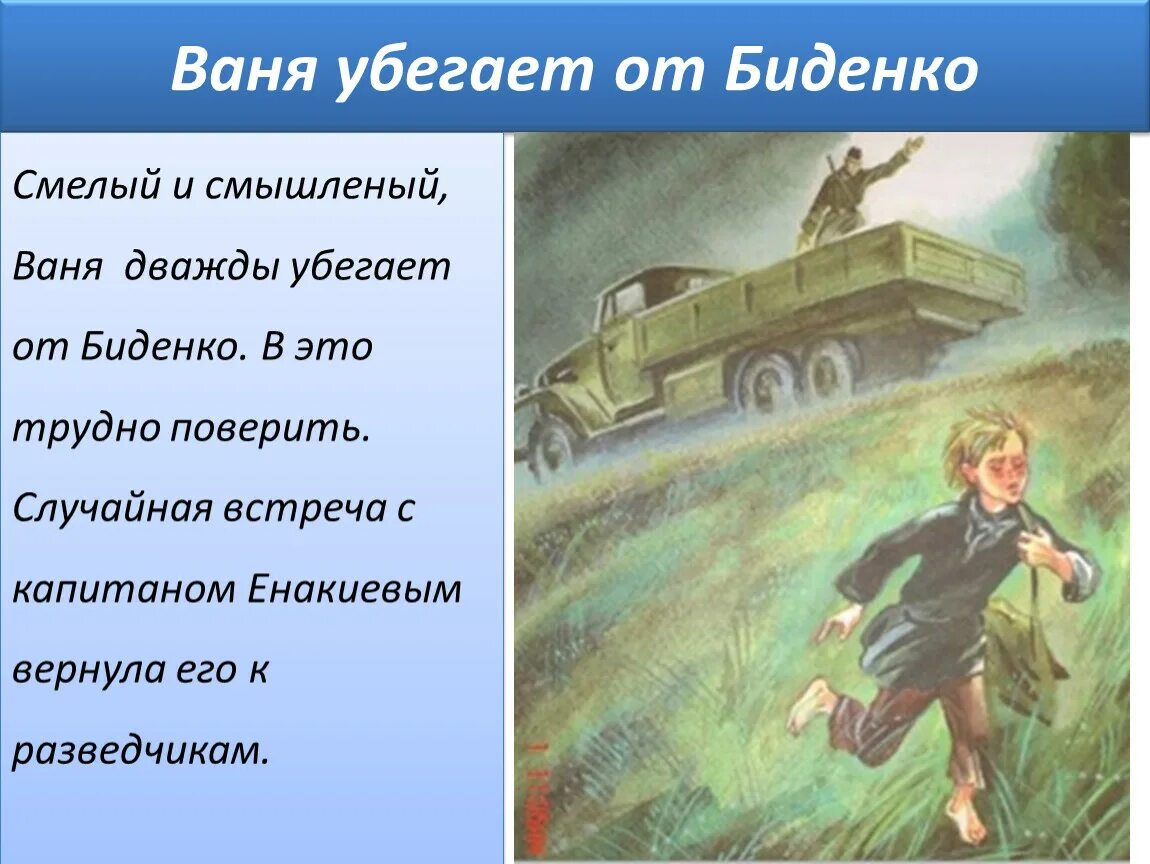 Ваня убегает от Биденко

Смелый и смышленый, Ваня дважды убегает от Биденко. В это трудно поверить. Случайная встреча с капитаном Енакиевым вернула его к разведчикам.